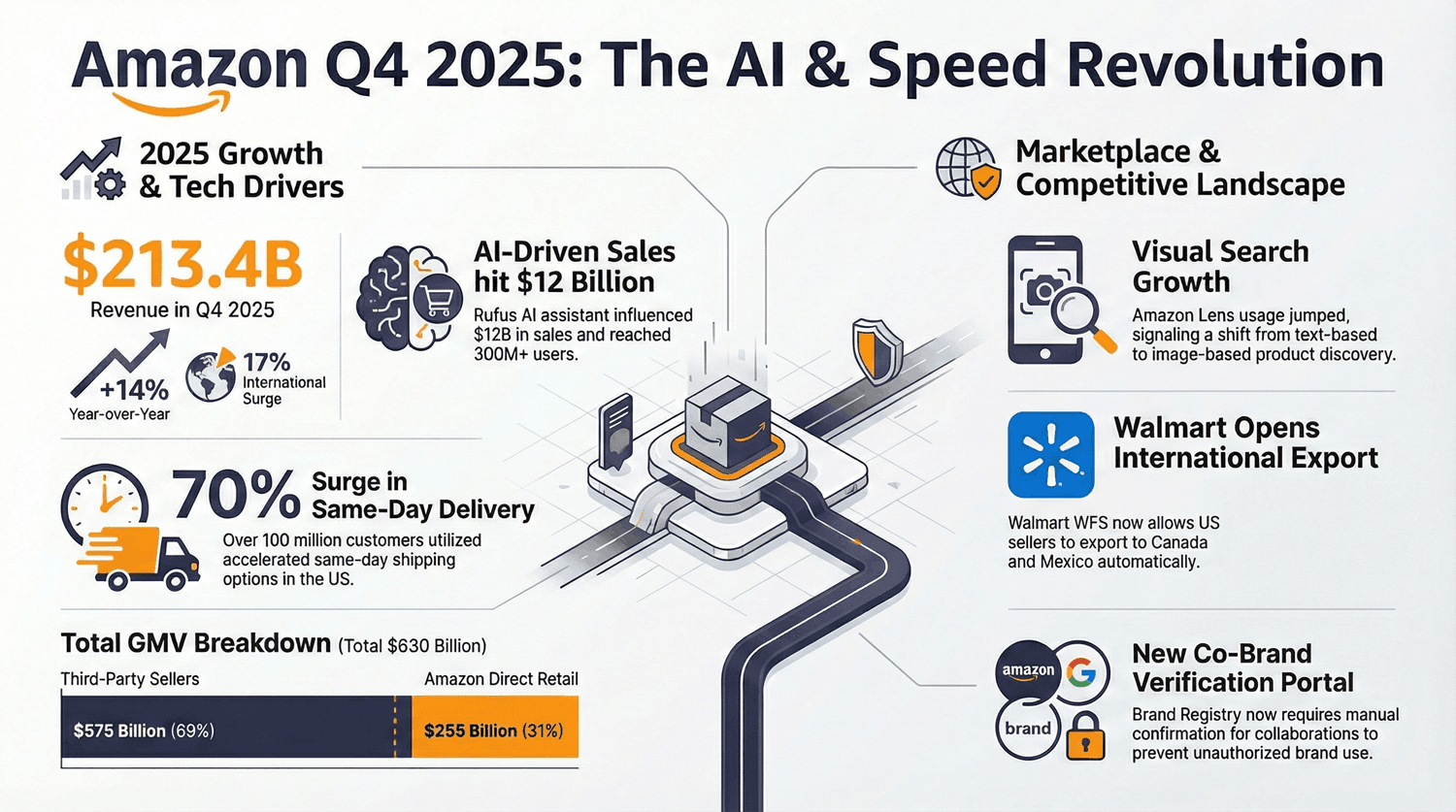 Amazon Q4 2025: The AI & Speed Revolution

2025 Growth & Tech Drivers

$213.4B
Revenue in Q4 2025

+14%
Year-over-Year

17%
International Surge

AI-Driven Sales hit $12 Billion
Rufus AI assistant influenced $12B in sales and reached 300M+ users.

70% Surge in Same-Day Delivery
Over 100 million customers utilized accelerated same-day shipping options in the US.

Total GMV Breakdown (Total $630 Billion)

Third-Party Sellers
Amazon Direct Retail

$575 Billion (69%)
$255 Billion (31%)

Marketplace & Competitive Landscape

Visual Search Growth
Amazon Lens usage jumped, signaling a shift from text-based to image-based product discovery.

Walmart Opens International Export
Walmart WFS now allows US sellers to export to Canada and Mexico automatically.

amazon
G
brand

New Co-Brand Verification Portal
Brand Registry now requires manual confirmation for collaborations to prevent unauthorized brand use.